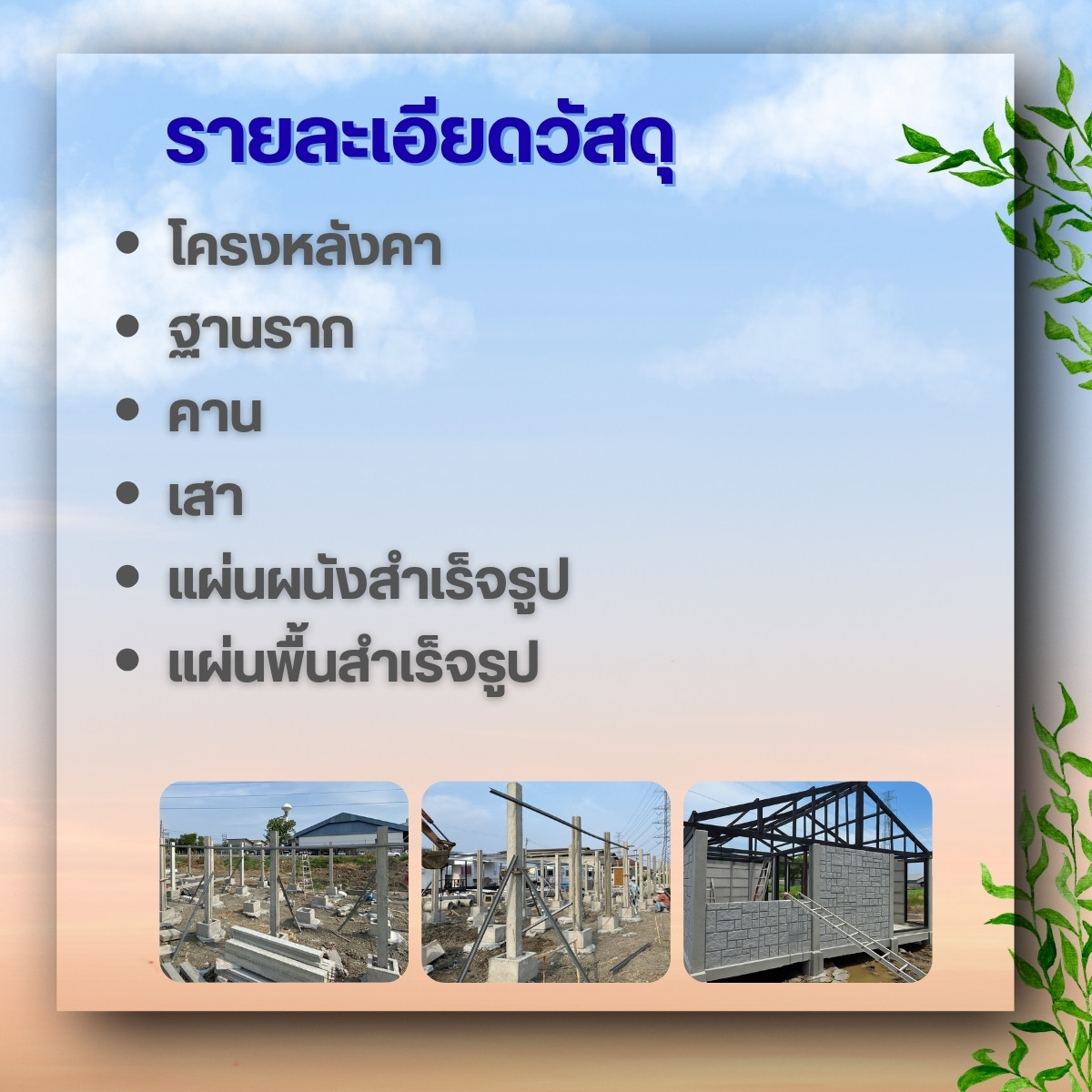 รายละเอียดวัสดุ

• โครงหลังคา
• ฐานราก
• คาน
• เสา
• แผ่นผนังสำเร็จรูป
• แผ่นพื้นสำเร็จรูป